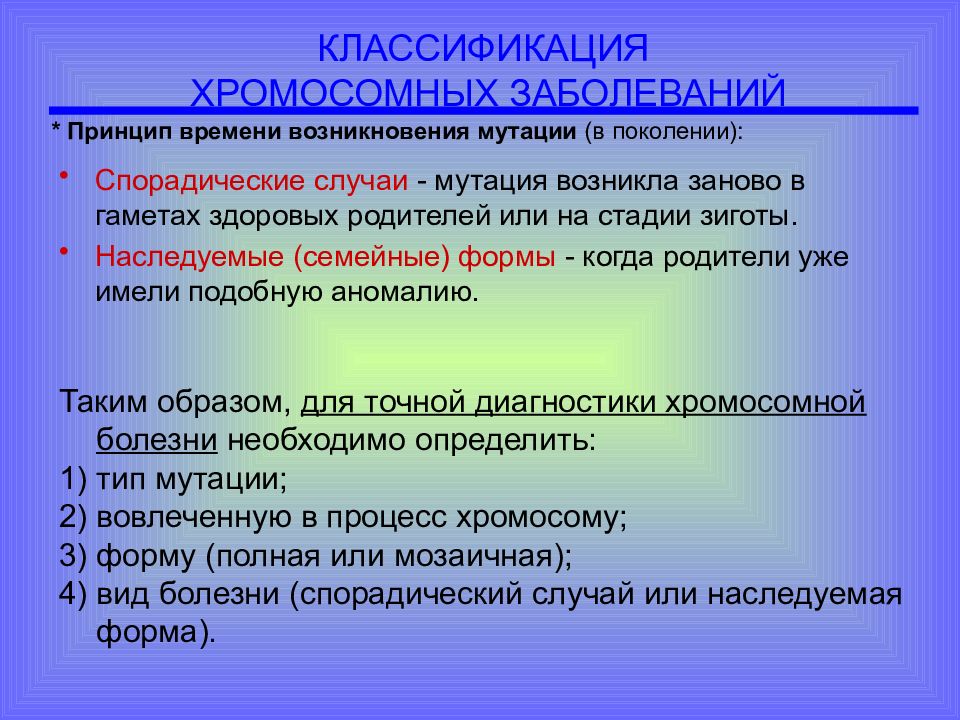 КЛАССИФИКАЦИЯ
ХРОМОСОМНЫХ ЗАБОЛЕВАНИЙ

* Принцип времени возникновения мутации (в поколении):

• Спорадические случаи - мутация возникла заново в гаметах здоровых родителей или на стадии зиготы.
• Наследуемые (семейные) формы - когда родители уже имели подобную аномалию.

Таким образом, для точной диагностики хромосомной болезни необходимо определить:
1) тип мутации;
2) вовлеченную в процесс хромосому;
3) форму (полная или мозаичная);
4) вид болезни (спорадический случай или наследуемая форма).